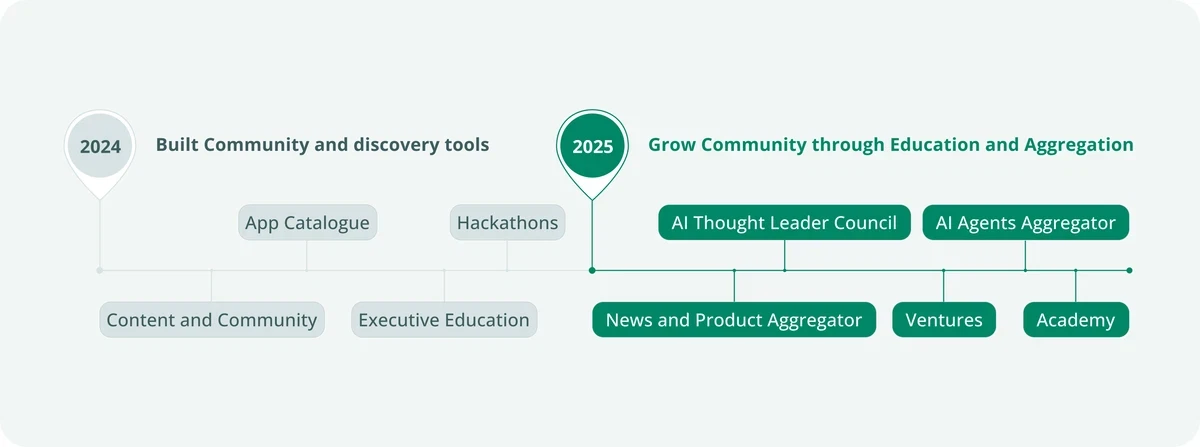 2024

Built Community and discovery tools

App Catalogue

Hackathons

Content and Community

Executive Education

2025

Grow Community through Education and Aggregation

AI Thought Leader Council

AI Agents Aggregator

News and Product Aggregator

Ventures

Academy